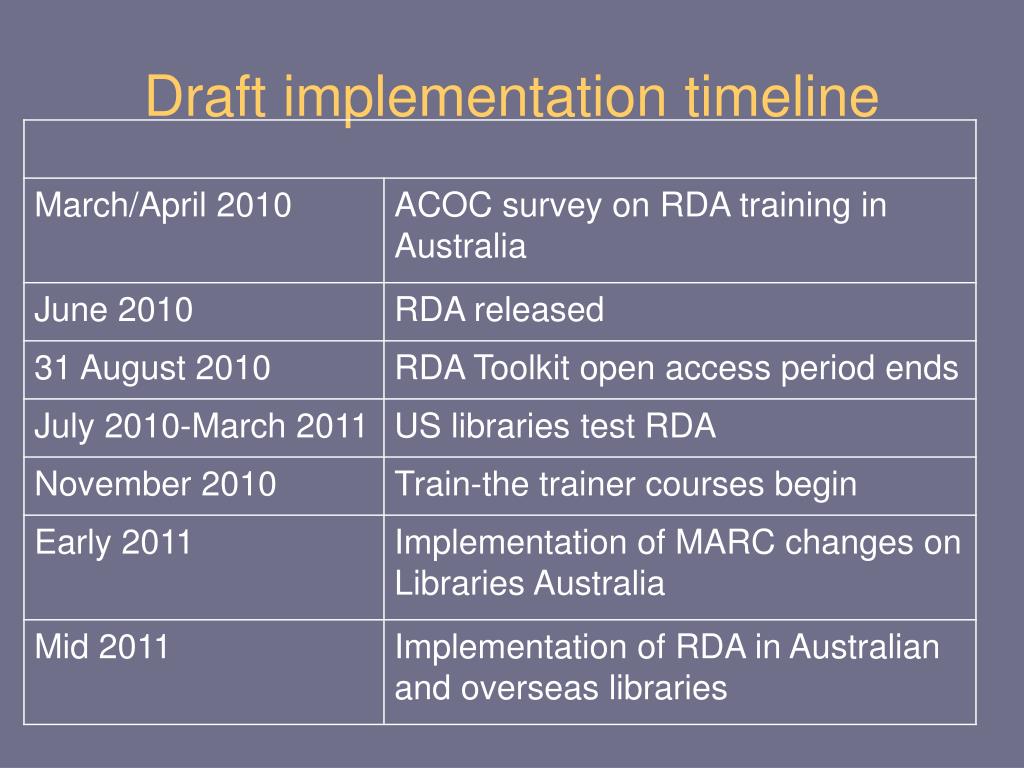 Draft implementation timeline

| | |
|---|---|
| March/April 2010 | ACOC survey on RDA training in Australia |
| June 2010 | RDA released |
| 31 August 2010 | RDA Toolkit open access period ends |
| July 2010-March 2011 | US libraries test RDA |
| November 2010 | Train-the trainer courses begin |
| Early 2011 | Implementation of MARC changes on Libraries Australia |
| Mid 2011 | Implementation of RDA in Australian and overseas libraries |